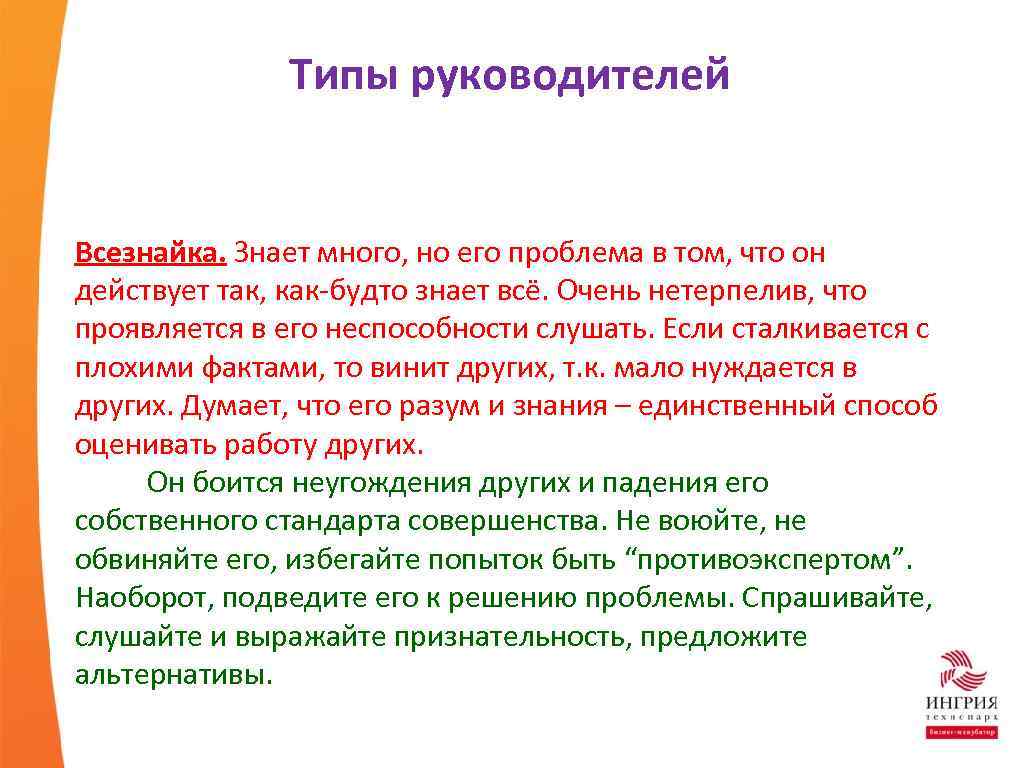 Типы руководителей

Всезнайка. Знает много, но его проблема в том, что он действует так, как-будто знает всё. Очень нетерпелив, что проявляется в его неспособности слушать. Если сталкивается с плохими фактами, то винит других, т.к. мало нуждается в других. Думает, что его разум и знания – единственный способ оценивать работу других.

Он боится неугождения других и падения его собственного стандарта совершенства. Не воюйте, не обвиняйте его, избегайте попыток быть “противоэкспертом”. Наоборот, подведите его к решению проблемы. Спрашивайте, слушайте и выражайте признательность, предложите альтернативы.

ИНГРИЯ
технопарк
бизнес-инкубатор